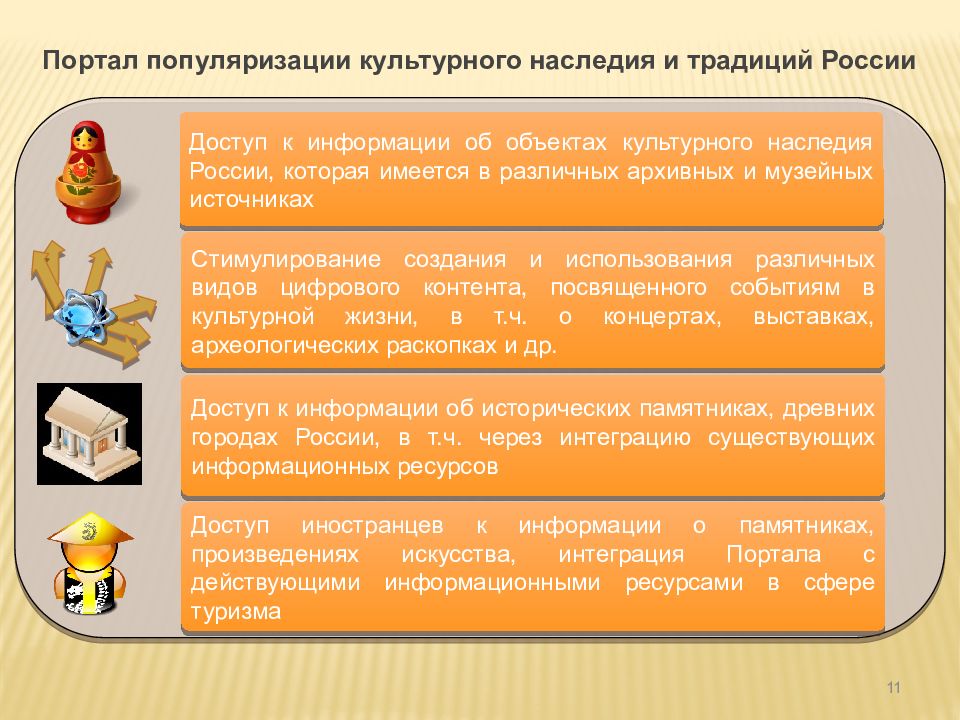 Портал популяризации культурного наследия и традиций России

Доступ к информации об объектах культурного наследия России, которая имеется в различных архивных и музейных источниках

Стимулирование создания и использования различных видов цифрового контента, посвященного событиям в культурной жизни, в т.ч. о концертах, выставках, археологических раскопках и др.

Доступ к информации об исторических памятниках, древних городах России, в т.ч. через интеграцию существующих информационных ресурсов

Доступ иностранцев к информации о памятниках, произведениях искусства, интеграция Портала с действующими информационными ресурсами в сфере туризма

11